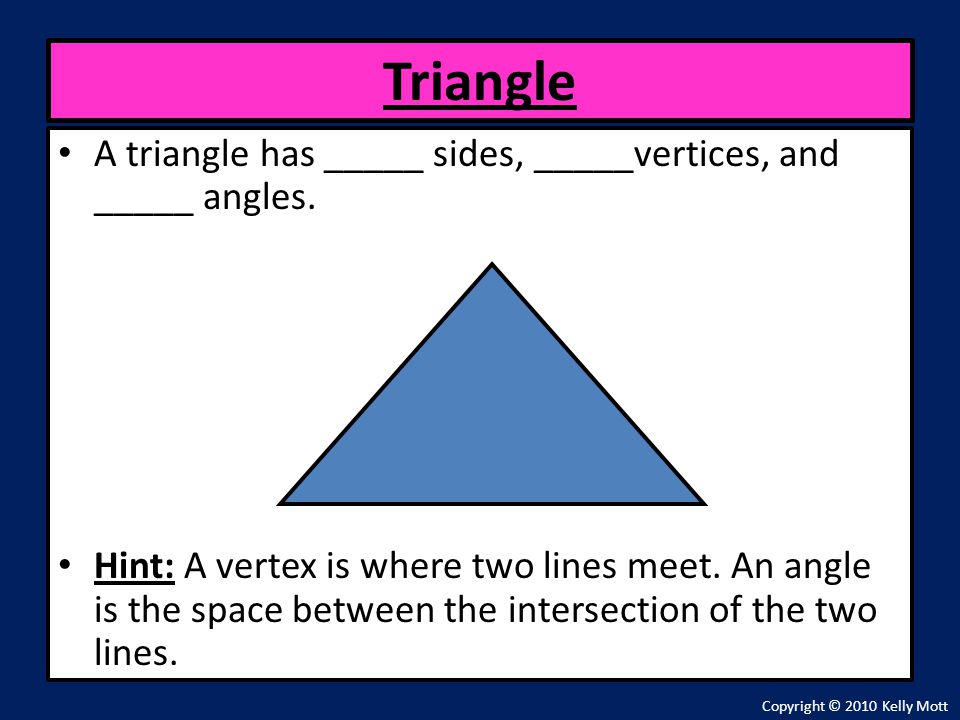 Triangle

• A triangle has _____ sides, _____vertices, and _____ angles.

• Hint: A vertex is where two lines meet. An angle is the space between the intersection of the two lines.

Copyright © 2010 Kelly Mott